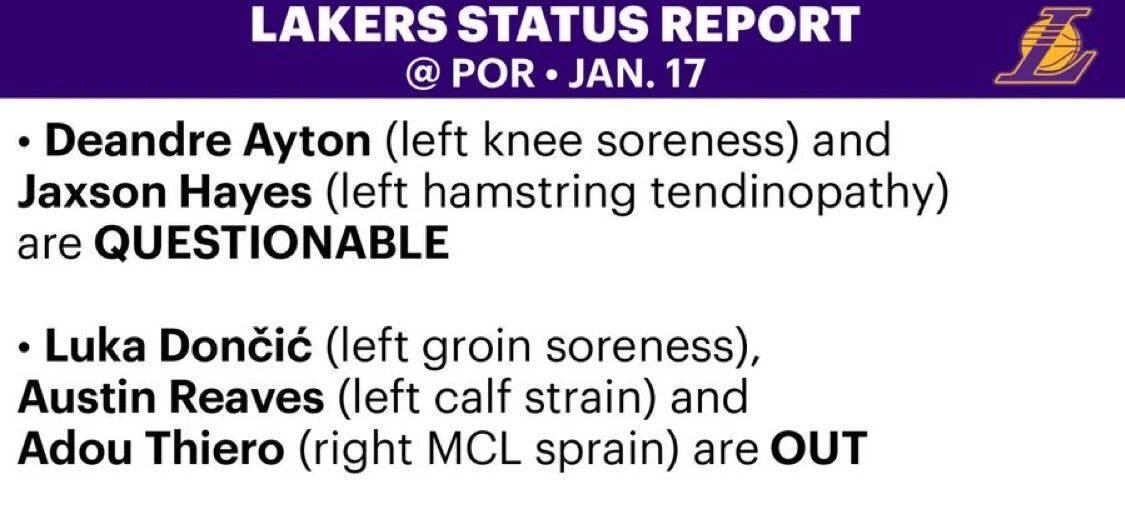 LAKERS STATUS REPORT
@ POR • JAN. 17

• Deandre Ayton (left knee soreness) and Jaxson Hayes (left hamstring tendinopathy) are QUESTIONABLE

• Luka Dončić (left groin soreness), Austin Reaves (left calf strain) and Adou Thiero (right MCL sprain) are OUT